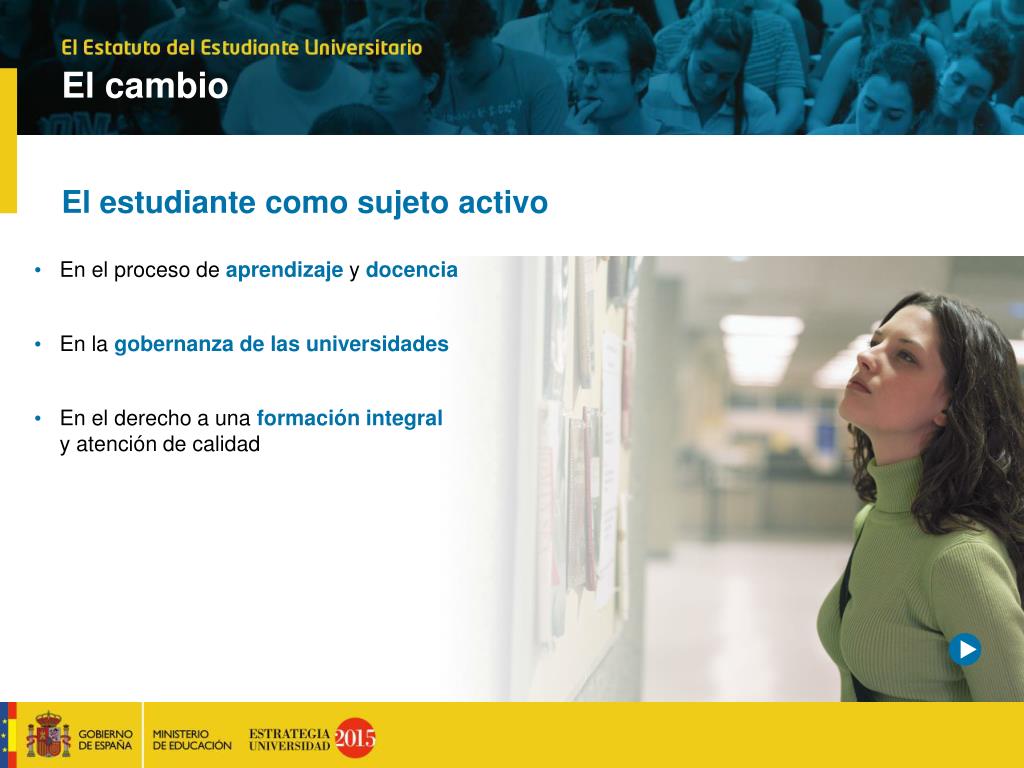 El Estatuto del Estudiante Universitario

El cambio

El estudiante como sujeto activo

• En el proceso de aprendizaje y docencia

• En la gobernanza de las universidades

• En el derecho a una formación integral y atención de calidad

GOBIERNO DE ESPAÑA

MINISTERIO DE EDUCACIÓN

ESTRATEGIA UNIVERSIDAD 2015